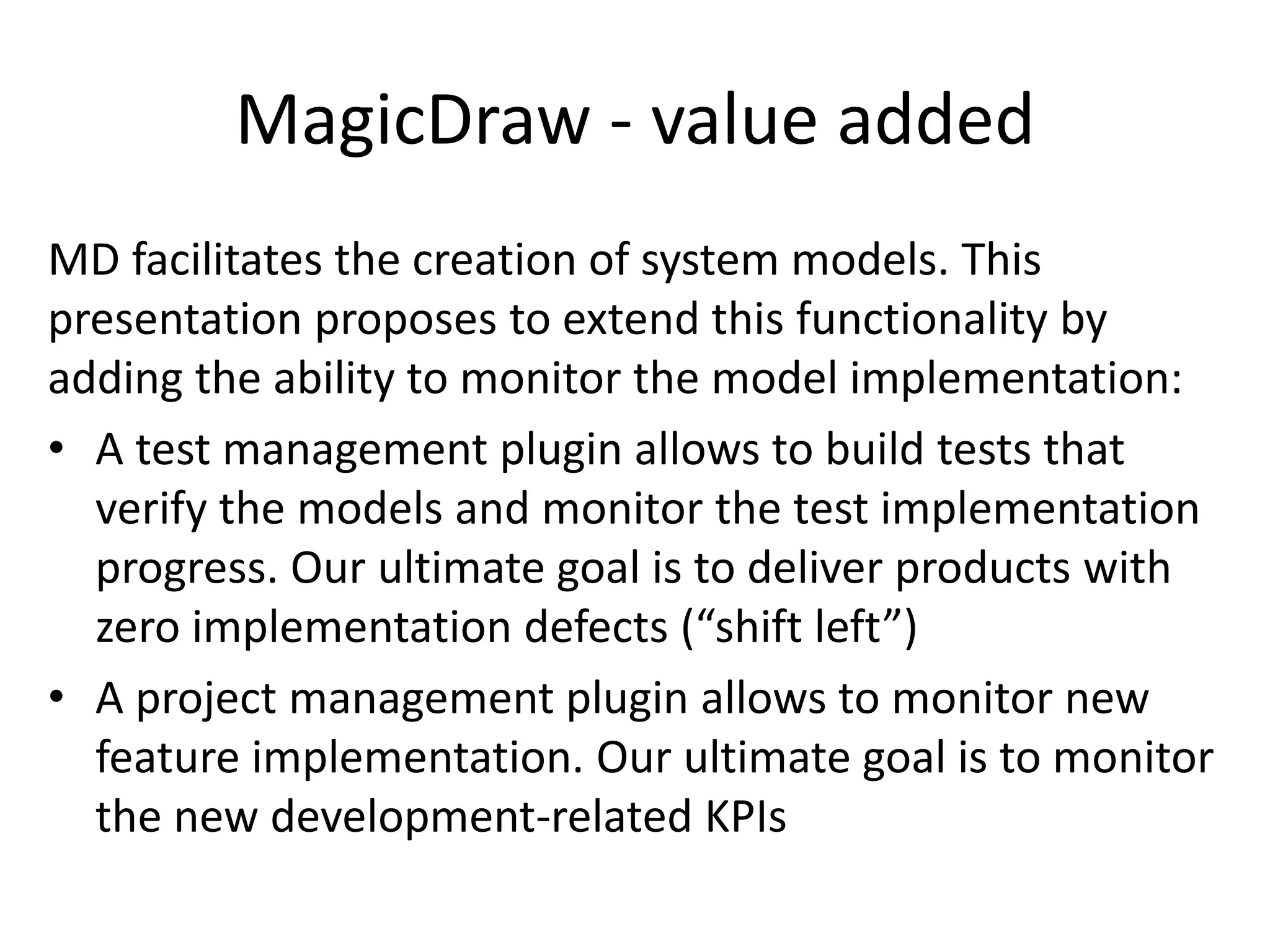 MagicDraw - value added

MD facilitates the creation of system models. This presentation proposes to extend this functionality by adding the ability to monitor the model implementation:

• A test management plugin allows to build tests that verify the models and monitor the test implementation progress. Our ultimate goal is to deliver products with zero implementation defects (“shift left”)

• A project management plugin allows to monitor new feature implementation. Our ultimate goal is to monitor the new development-related KPIs